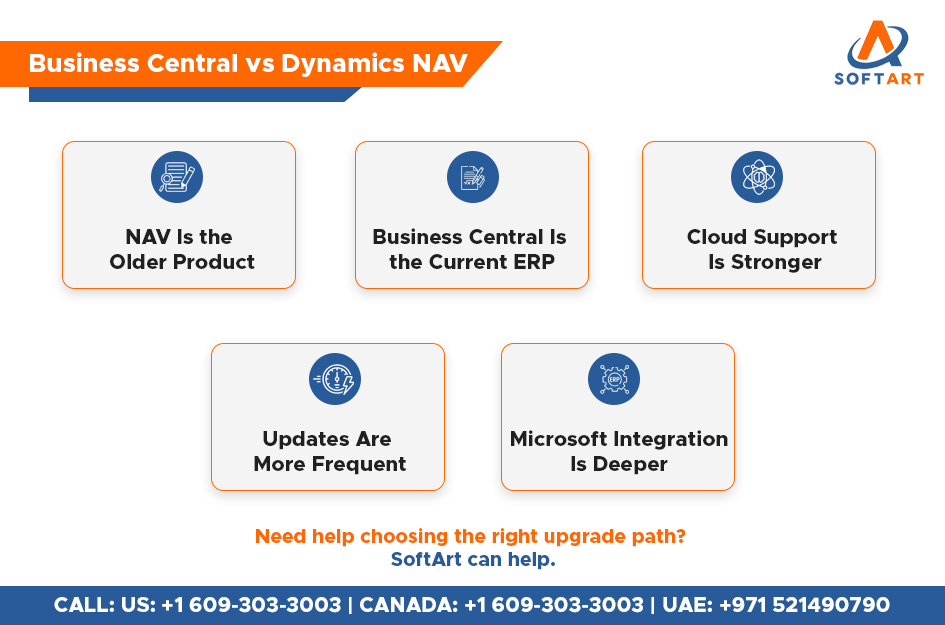 Business Central vs Dynamics NAV

SOFTART

NAV Is the Older Product

Business Central Is the Current ERP

Cloud Support Is Stronger

Updates Are More Frequent

ERP

Microsoft Integration Is Deeper

Need help choosing the right upgrade path?
SoftArt can help.

CALL: US: +1 609-303-3003 | CANADA: +1 609-303-3003 | UAE: +971 521490790